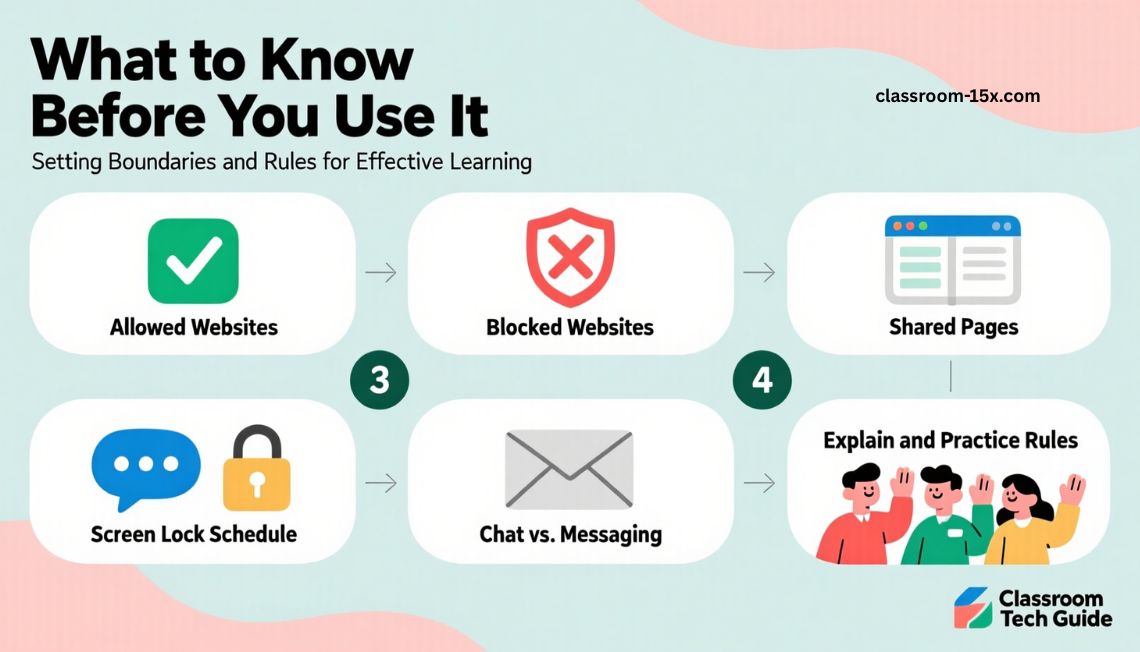 What to Know Before You Use It

classroom-15x.com

Setting Boundaries and Rules for Effective Learning

Allowed Websites

Blocked Websites

Shared Pages

3

4

Screen Lock Schedule

Chat vs. Messaging

Explain and Practice Rules

Classroom Tech Guide